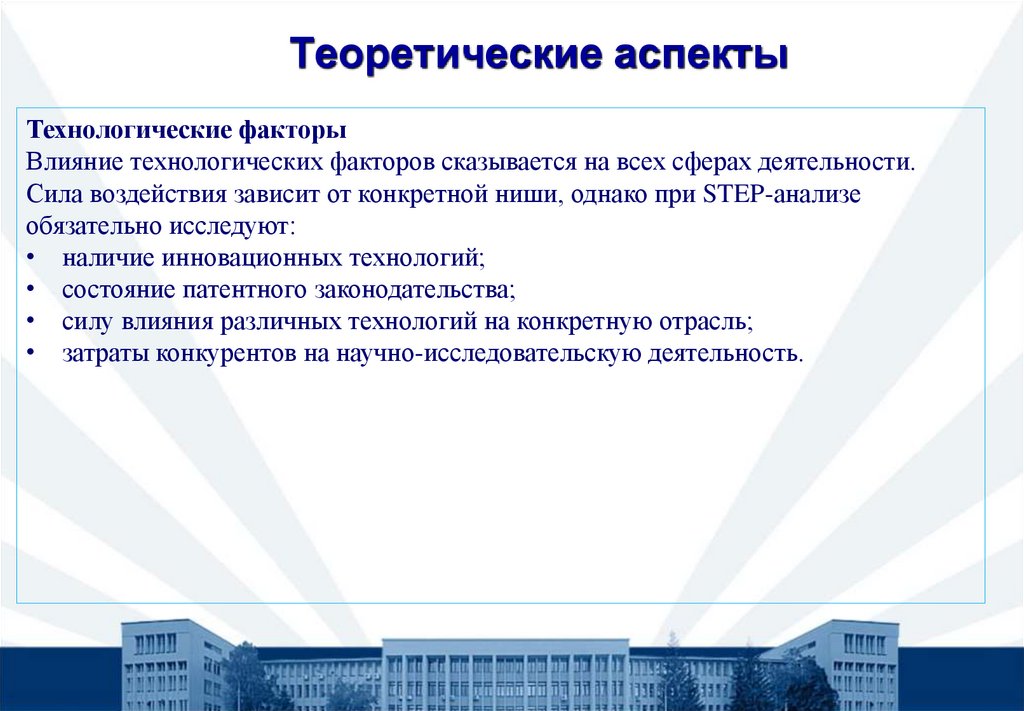 Теоретические аспекты

Технологические факторы
Влияние технологических факторов сказывается на всех сферах деятельности. Сила воздействия зависит от конкретной ниши, однако при STEP-анализе обязательно исследуют:
• наличие инновационных технологий;
• состояние патентного законодательства;
• силу влияния различных технологий на конкретную отрасль;
• затраты конкурентов на научно-исследовательскую деятельность.